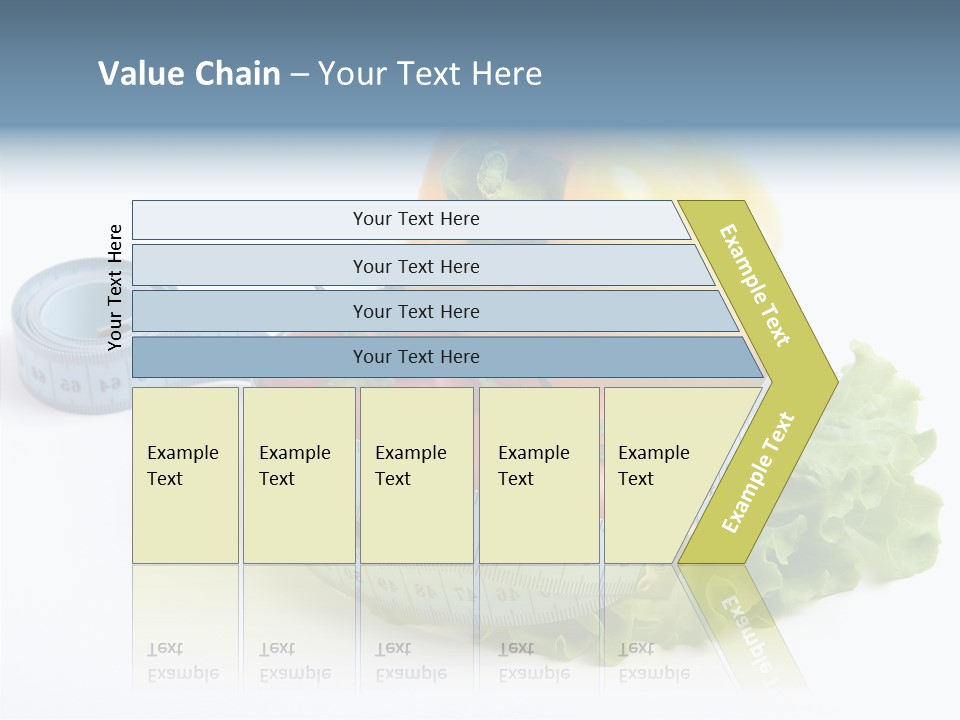 Value Chain – Your Text Here

Your Text Here

Your Text Here

Your Text Here

Your Text Here

Your Text Here

Example Text

Example Text

Example Text

Example Text

Example Text

Example Text

Example Text